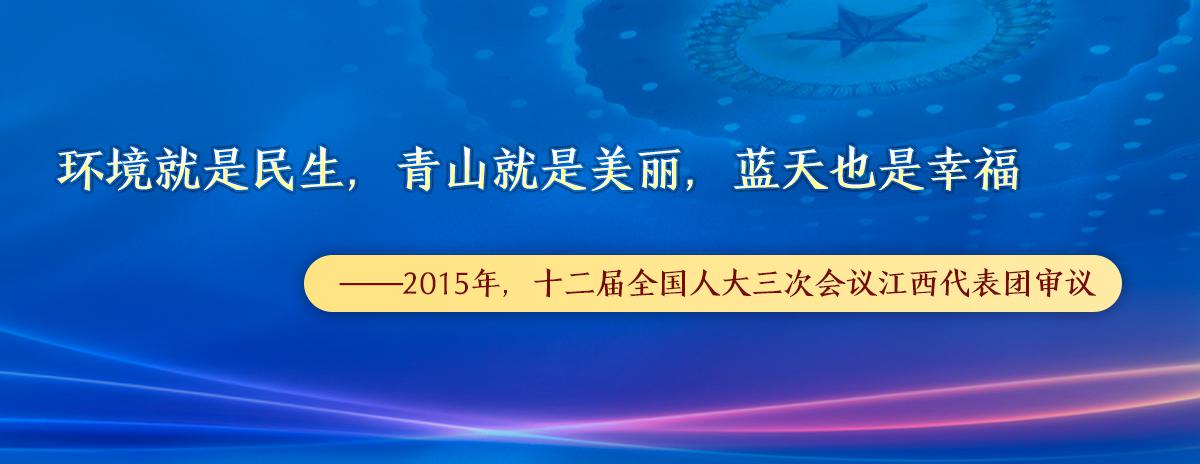 环境就是民生，青山就是美丽，蓝天也是幸福

——2015年，十二届全国人大三次会议江西代表团审议